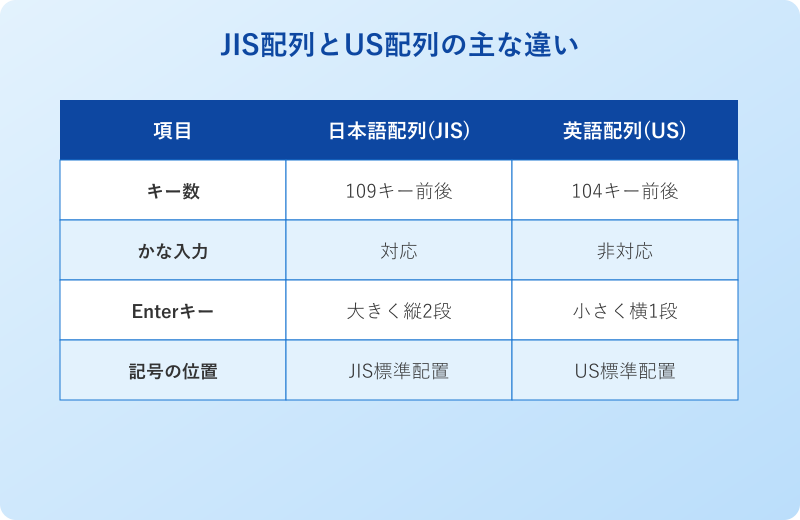 JIS配列とUS配列の主な違い

| 項目 | 日本語配列(JIS) | 英語配列(US) |
|---|---|---|
| キー数 | 109キー前後 | 104キー前後 |
| かな入力 | 対応 | 非対応 |
| Enterキー | 大きく縦2段 | 小さく横1段 |
| 記号の位置 | JIS標準配置 | US標準配置 |